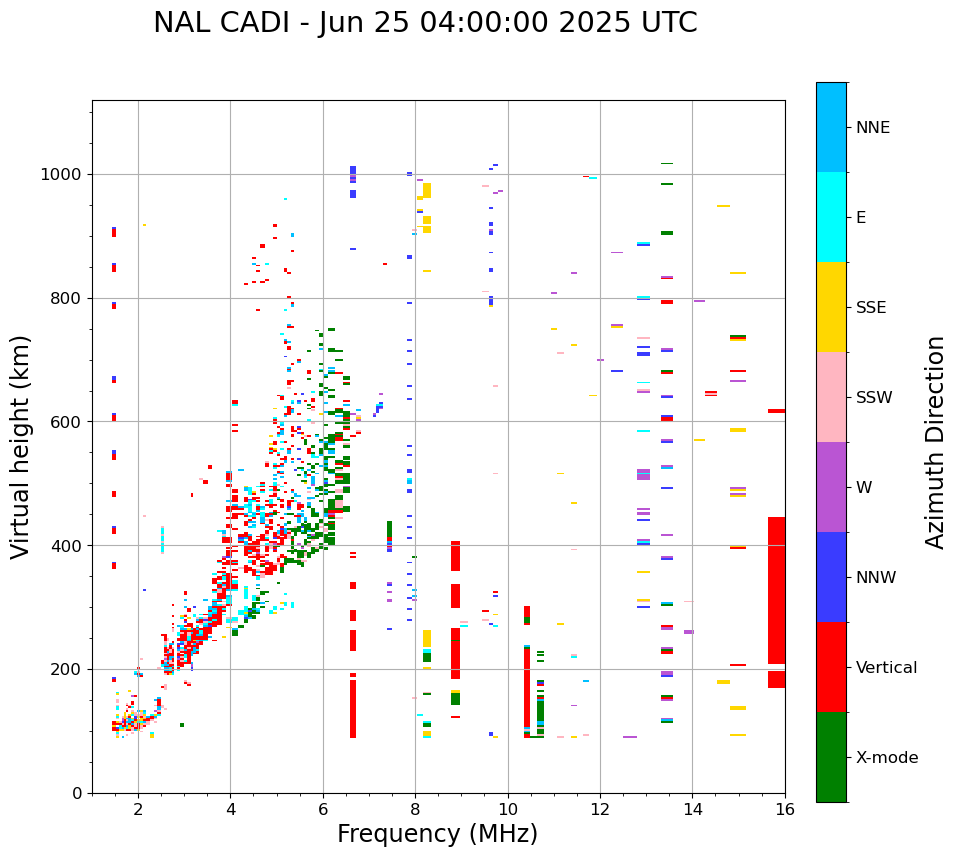 NAL CADI - Jun 25 04:00:00 2025 UTC

Virtual height (km)

1000
800
600
400
200
0

2
4
6
8
10
12
14
16

Frequency (MHz)

NNE
E
SSE
SSW
W
NNW
Vertical
X-mode

Azimuth Direction